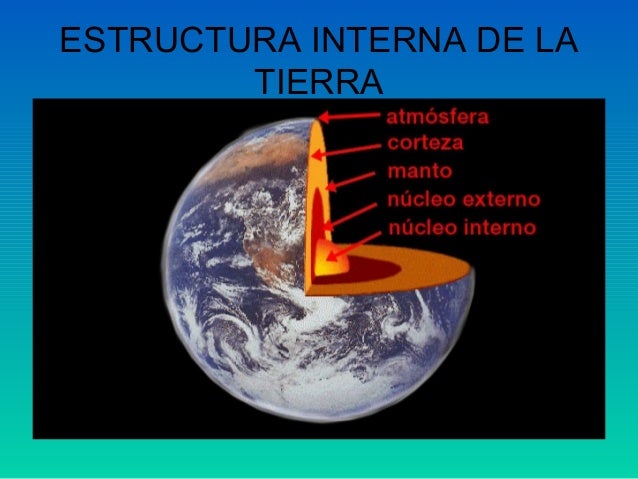 ESTRUCTURA INTERNA DE LA TIERRA

atmósfera
corteza
manto
núcleo externo
núcleo interno